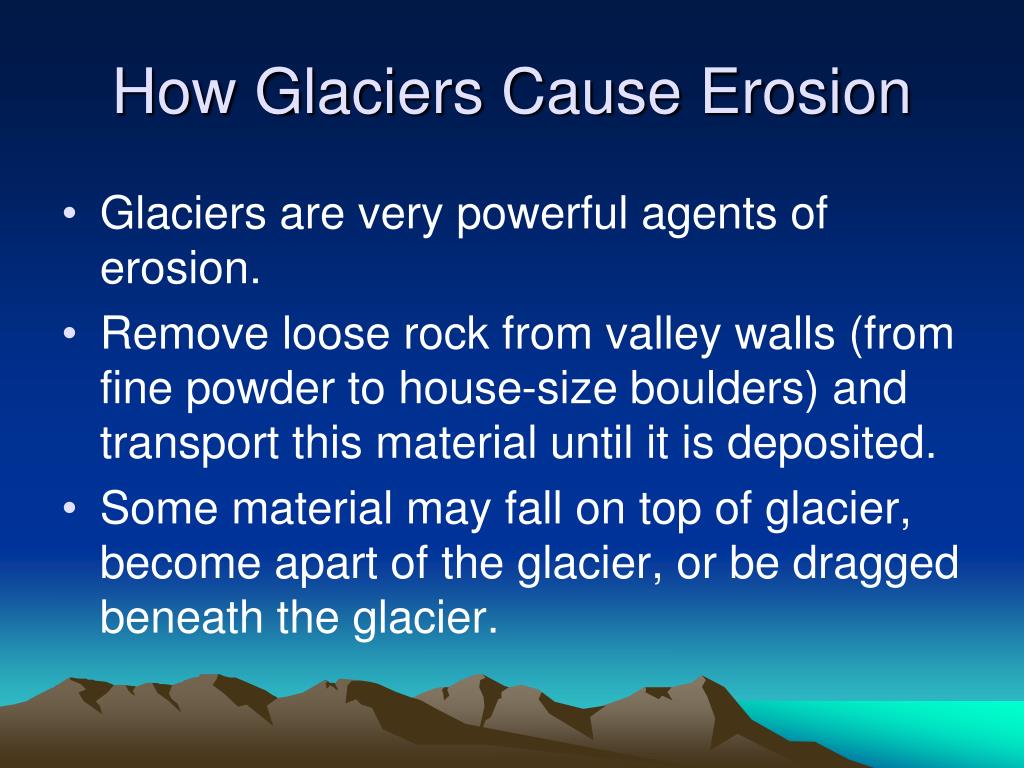 How Glaciers Cause Erosion

• Glaciers are very powerful agents of erosion.
• Remove loose rock from valley walls (from fine powder to house-size boulders) and transport this material until it is deposited.
• Some material may fall on top of glacier, become apart of the glacier, or be dragged beneath the glacier.